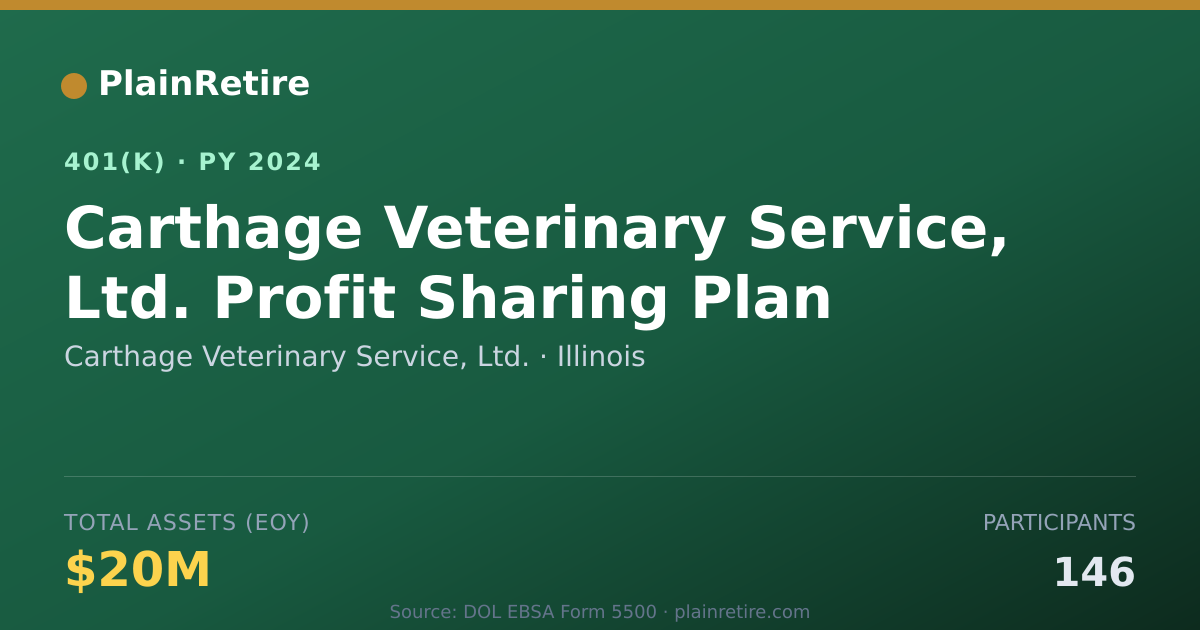 PlainRetire

401(K) · PY 2024

Carthage Veterinary Service, Ltd. Profit Sharing Plan

Carthage Veterinary Service, Ltd. · Illinois

TOTAL ASSETS (EOY)

$20M

PARTICIPANTS

146

Source: DOL EBSA Form 5500 · plainretire.com